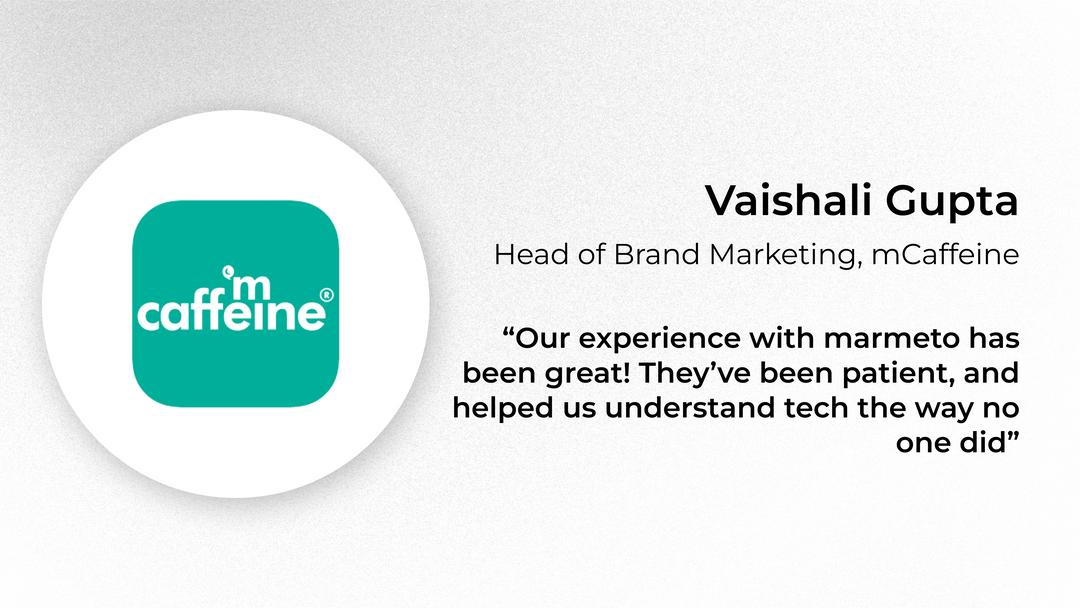 m
caffeine®

Vaishali Gupta

Head of Brand Marketing, mCaffeine

“Our experience with marmeto has been great! They’ve been patient, and helped us understand tech the way no one did”